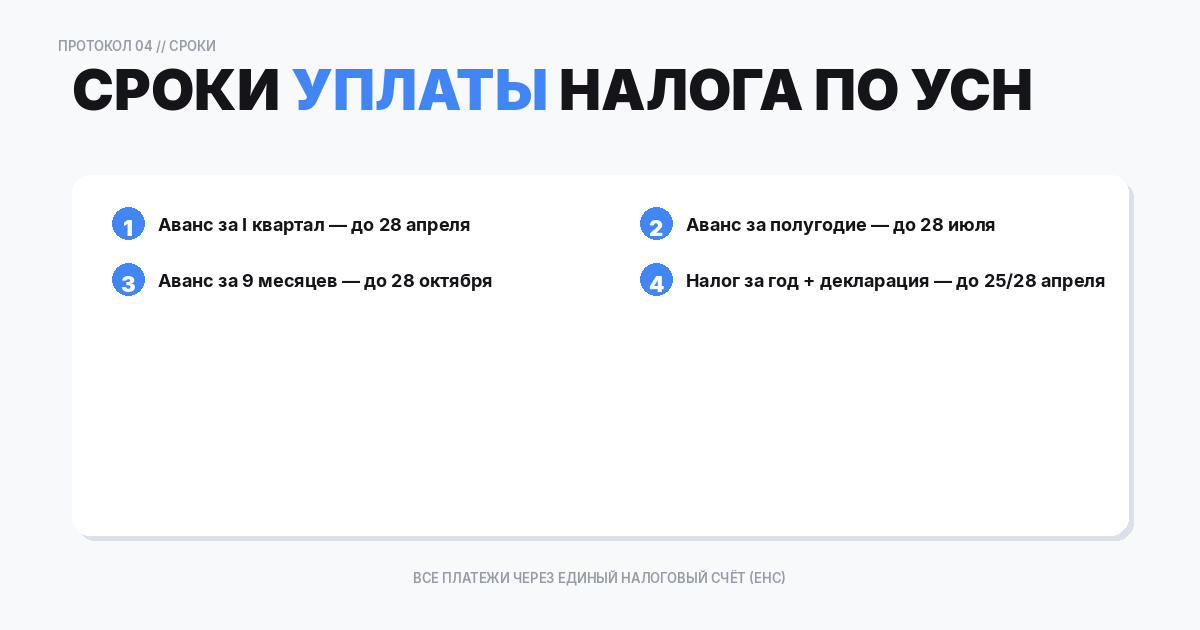 ПРОТОКОЛ 04 // СРОКИ

СРОКИ УПЛАТЫ НАЛОГА ПО УСН

1 Аванс за I квартал — до 28 апреля

2 Аванс за полугодие — до 28 июля

3 Аванс за 9 месяцев — до 28 октября

4 Налог за год + декларация — до 25/28 апреля

ВСЕ ПЛАТЕЖИ ЧЕРЕЗ ЕДИНЫЙ НАЛОГОВЫЙ СЧЁТ (ЕНС)